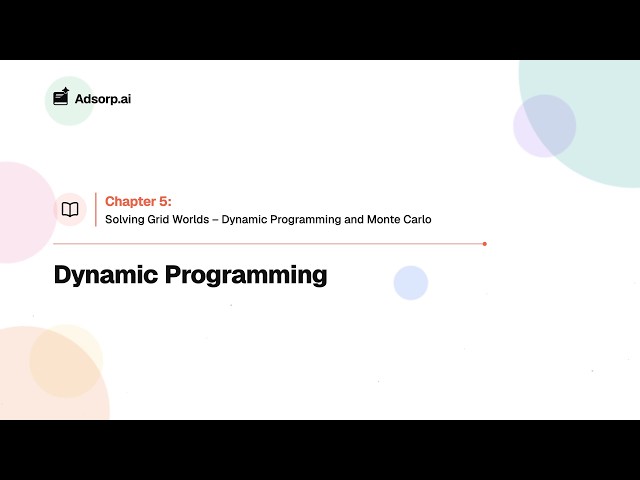 Adsorp.ai

Chapter 5:
Solving Grid Worlds – Dynamic Programming and Monte Carlo

Dynamic Programming